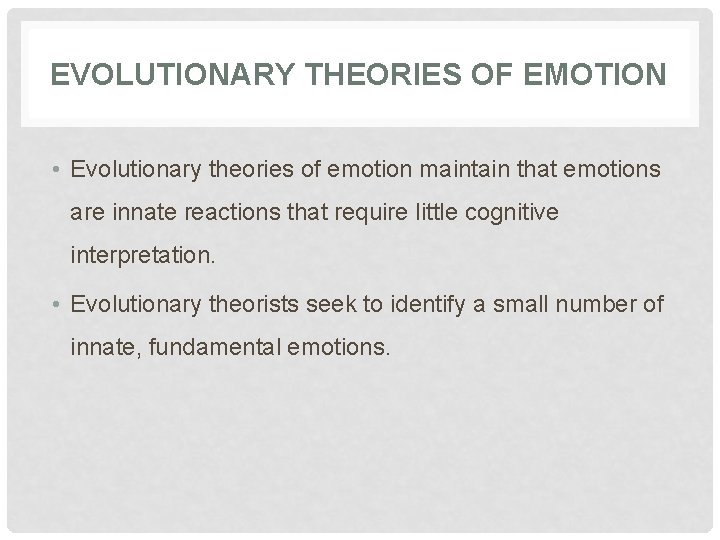 EVOLUTIONARY THEORIES OF EMOTION

• Evolutionary theories of emotion maintain that emotions are innate reactions that require little cognitive interpretation.

• Evolutionary theorists seek to identify a small number of innate, fundamental emotions.